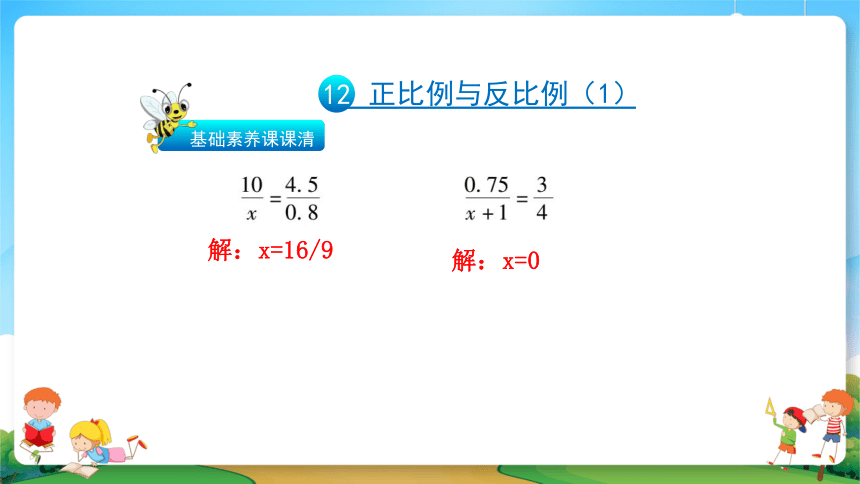 12 正比例与反比例（1）

基础素养课课清

$\frac{10}{x}=\frac{4.5}{0.8}$

解：x=16/9

$\frac{0.75}{x+1}=\frac{3}{4}$

解：x=0